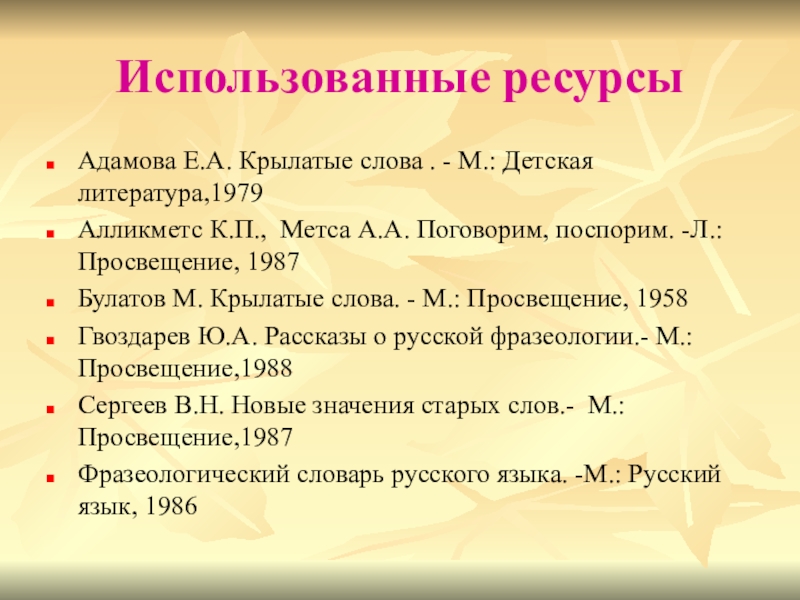 Использованные ресурсы

Адамова Е.А. Крылатые слова . - М.: Детская литература,1979

Алликметс К.П., Метса А.А. Поговорим, поспорим. -Л.: Просвещение, 1987

Булатов М. Крылатые слова. - М.: Просвещение, 1958

Гвоздарев Ю.А. Рассказы о русской фразеологии.- М.: Просвещение,1988

Сергеев В.Н. Новые значения старых слов.- М.: Просвещение,1987

Фразеологический словарь русского языка. -М.: Русский язык, 1986